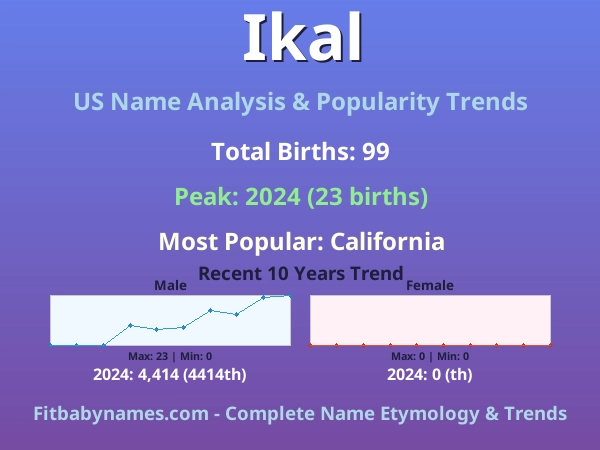 Ikal

US Name Analysis & Popularity Trends

Total Births: 99

Peak: 2024 (23 births)

Most Popular: California

Recent 10 Years Trend

Male

Max: 23 | Min: 0

2024: 4,414 (4414th)

Female

Max: 0 | Min: 0

2024: 0 (th)

Fitbabynames.com - Complete Name Etymology & Trends